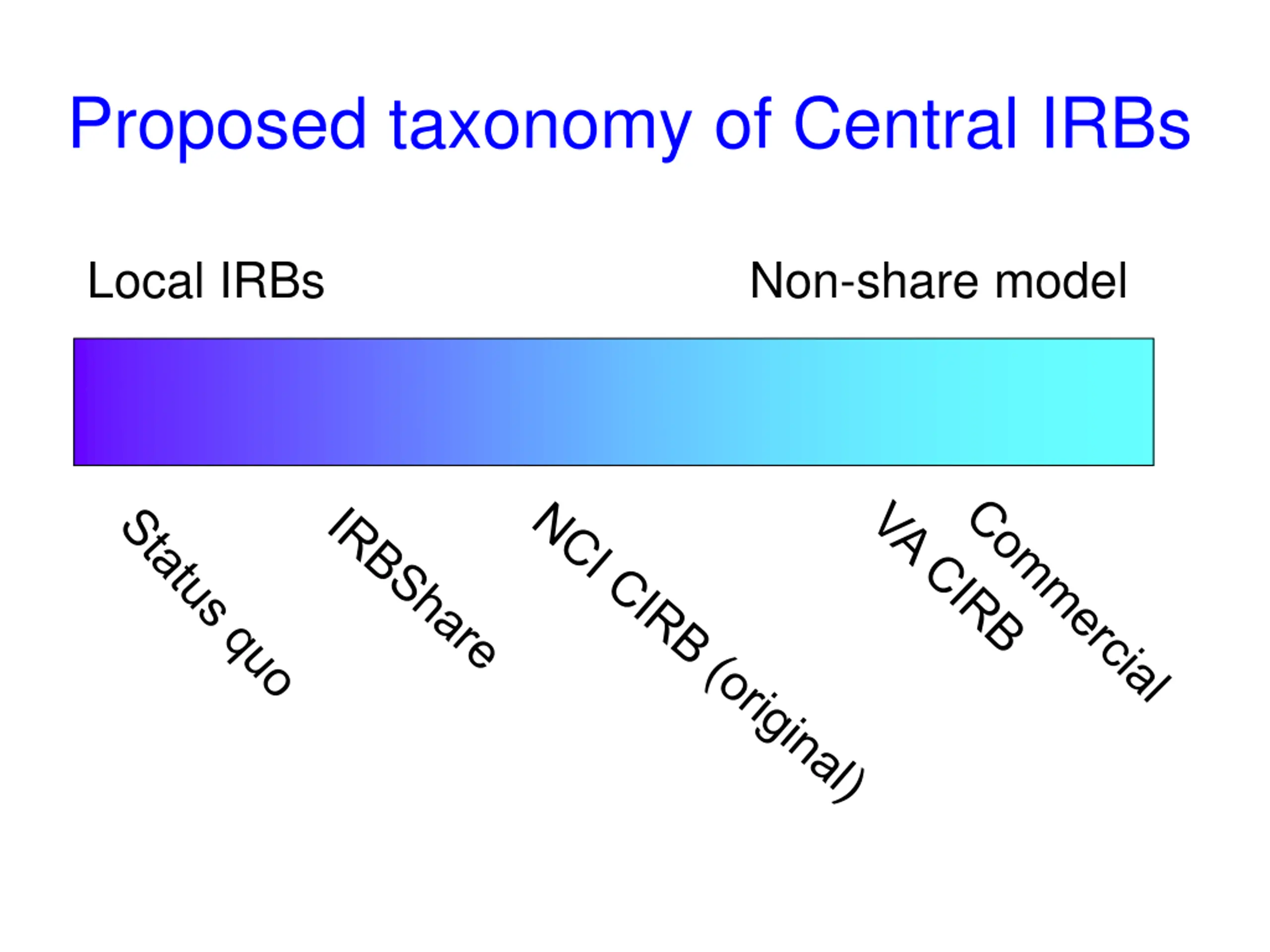 Proposed taxonomy of Central IRBs

Local IRBs

Non-share model

Status quo

IRBShare

NCI CIRB (original)

VA CIRB

Commercial